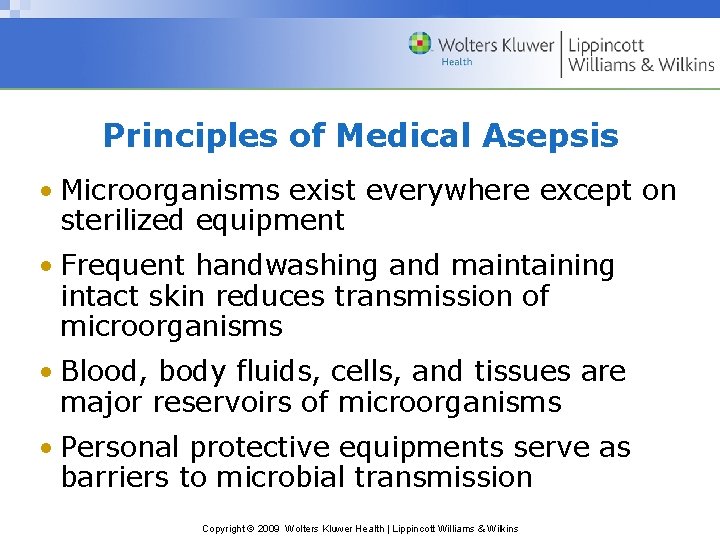 Wolters Kluwer Health | Lippincott Williams & Wilkins

Principles of Medical Asepsis

• Microorganisms exist everywhere except on sterilized equipment

• Frequent handwashing and maintaining intact skin reduces transmission of microorganisms

• Blood, body fluids, cells, and tissues are major reservoirs of microorganisms

• Personal protective equipments serve as barriers to microbial transmission

Copyright © 2009 Wolters Kluwer Health | Lippincott Williams & Wilkins